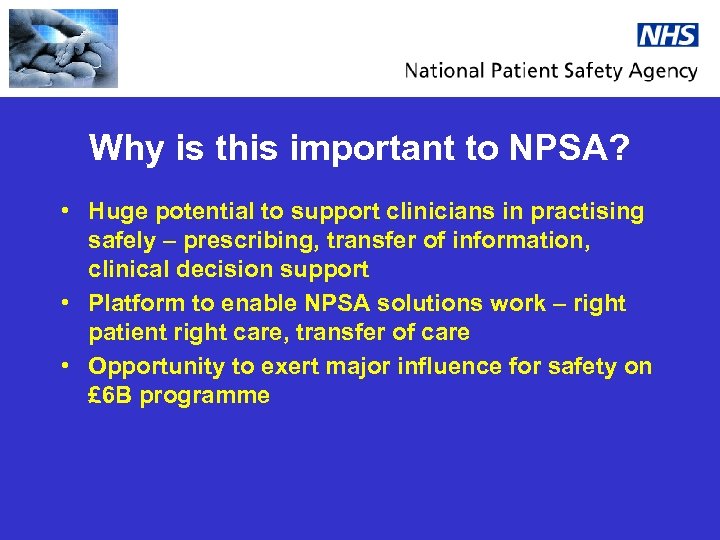 NHS
National Patient Safety Agency

Why is this important to NPSA?

• Huge potential to support clinicians in practising safely – prescribing, transfer of information, clinical decision support
• Platform to enable NPSA solutions work – right patient right care, transfer of care
• Opportunity to exert major influence for safety on £6B programme